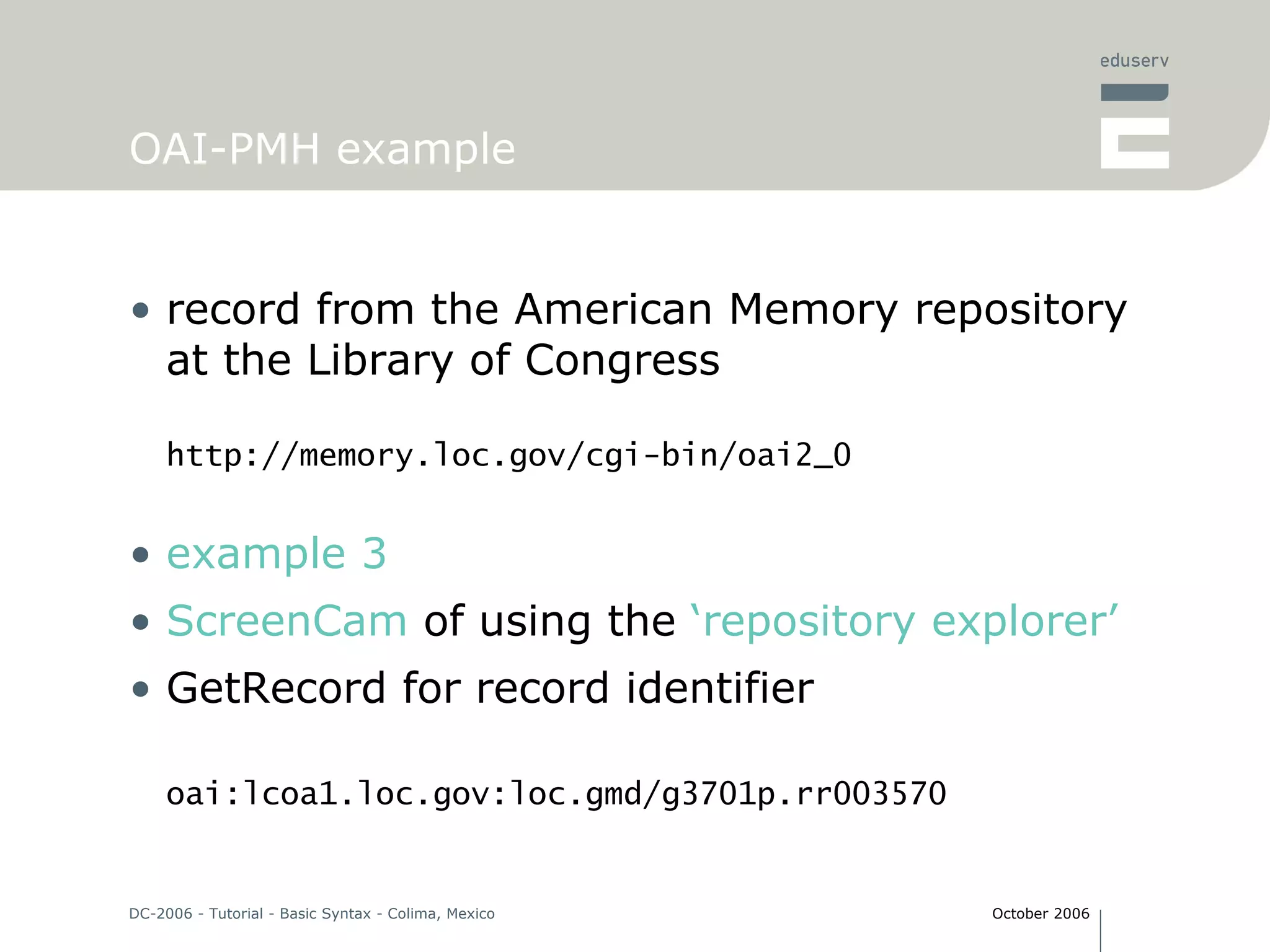 eduserv

OAI-PMH example

• record from the American Memory repository at the Library of Congress

http://memory.loc.gov/cgi-bin/oai2_0

• example 3
• ScreenCam of using the ‘repository explorer’
• GetRecord for record identifier

oai:lcoa1.loc.gov:loc.gmd/g3701p.rr003570

DC-2006 - Tutorial - Basic Syntax - Colima, Mexico

October 2006